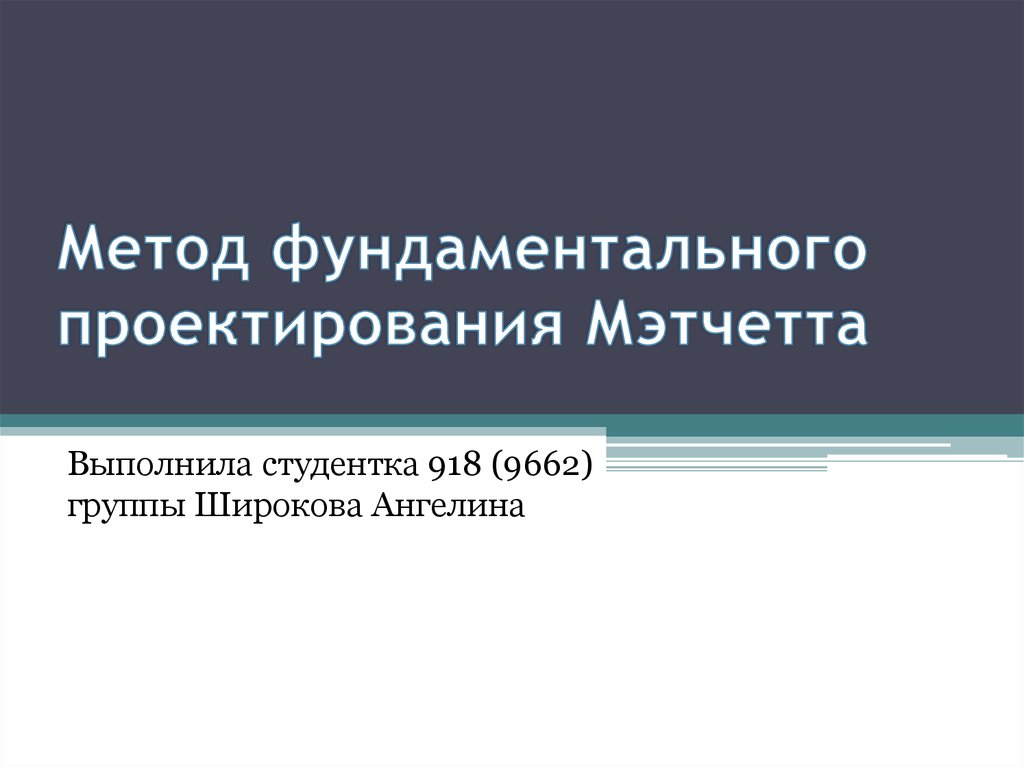 Метод фундаментального проектирования Мэтчетта

Выполнила студентка 918 (9662) группы Широкова Ангелина